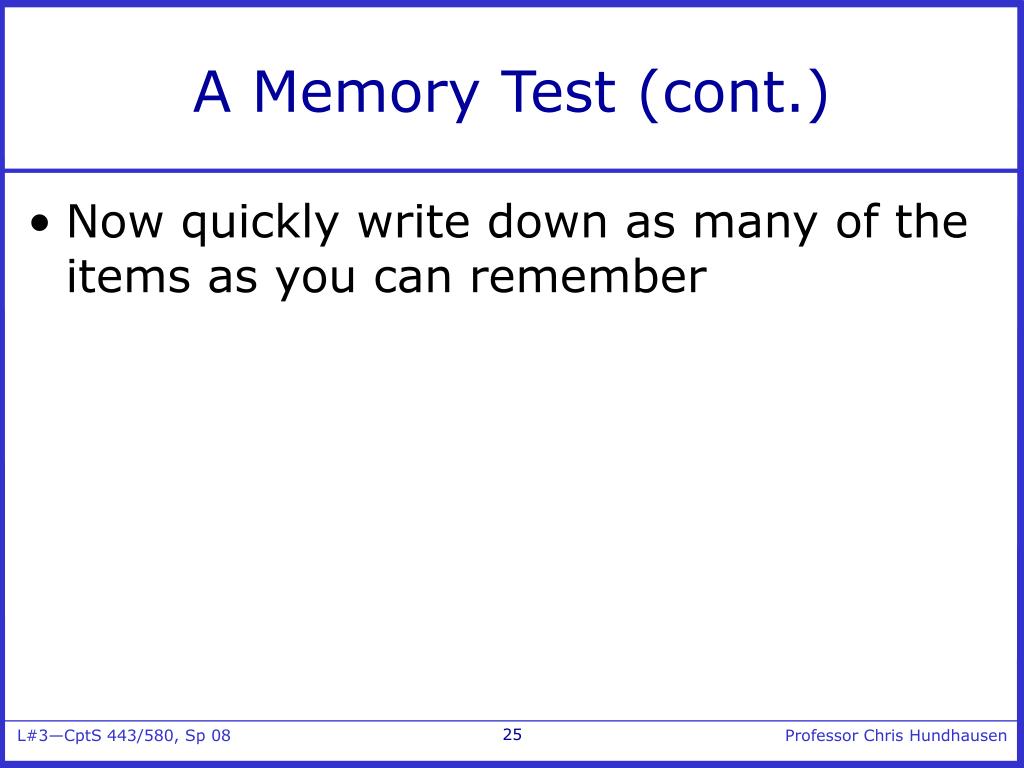 A Memory Test (cont.)

• Now quickly write down as many of the items as you can remember

L#3—CptS 443/580, Sp 08

25

Professor Chris Hundhausen